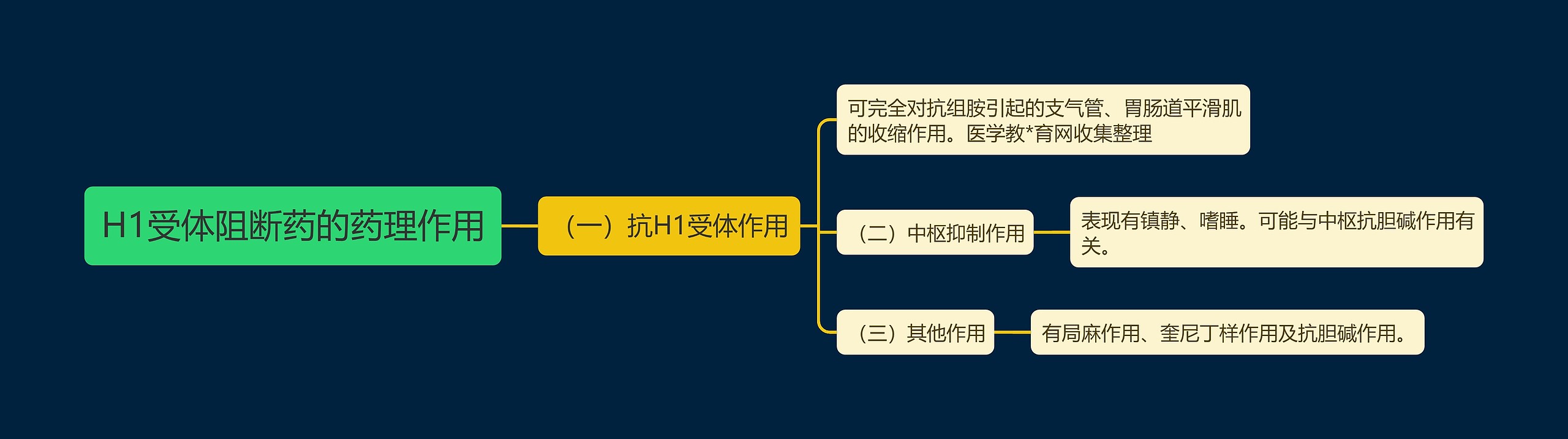 H1受体阻断药的药理作用

（一）抗H1受体作用

可完全对抗组胺引起的支气管、胃肠道平滑肌的收缩作用。医学教*育网收集整理

（二）中枢抑制作用

表现有镇静、嗜睡。可能与中枢抗胆碱作用有关。

（三）其他作用

有局麻作用、奎尼丁样作用及抗胆碱作用。